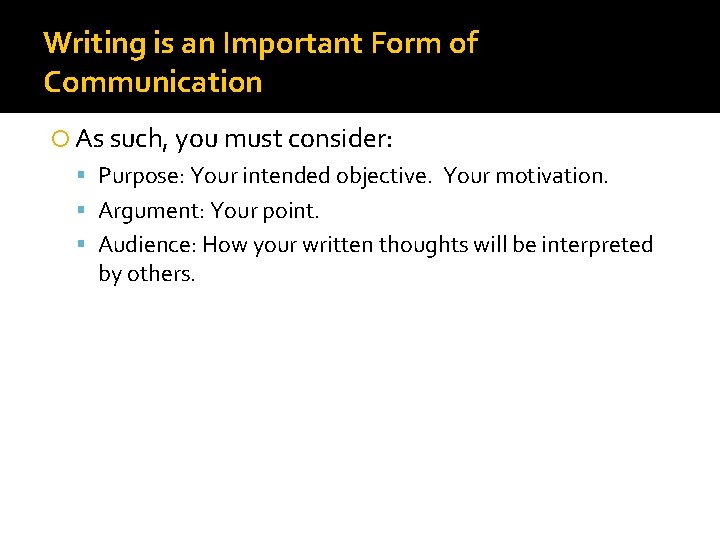 Writing is an Important Form of Communication

As such, you must consider:

Purpose: Your intended objective.  Your motivation.

Argument: Your point.

Audience: How your written thoughts will be interpreted by others.